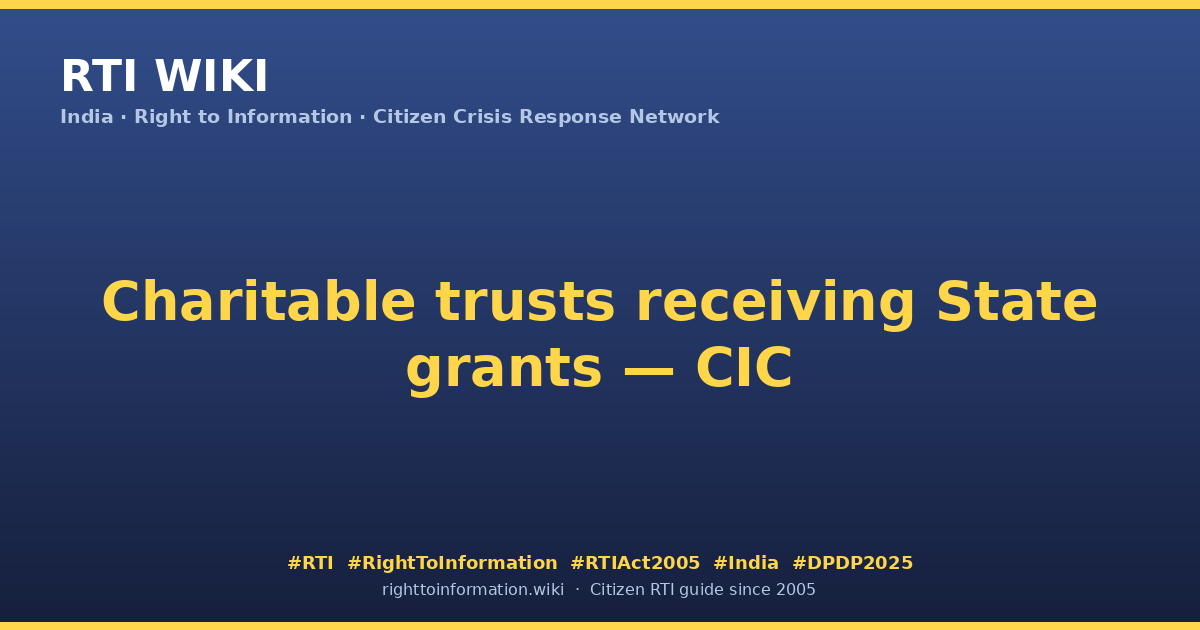 RTI WIKI
India · Right to Information · Citizen Crisis Response Network

Charitable trusts receiving State grants — CIC

#RTI #RightToInformation #RTIAct2005 #India #DPDP2025
righttoinformation.wiki · Citizen RTI guide since 2005